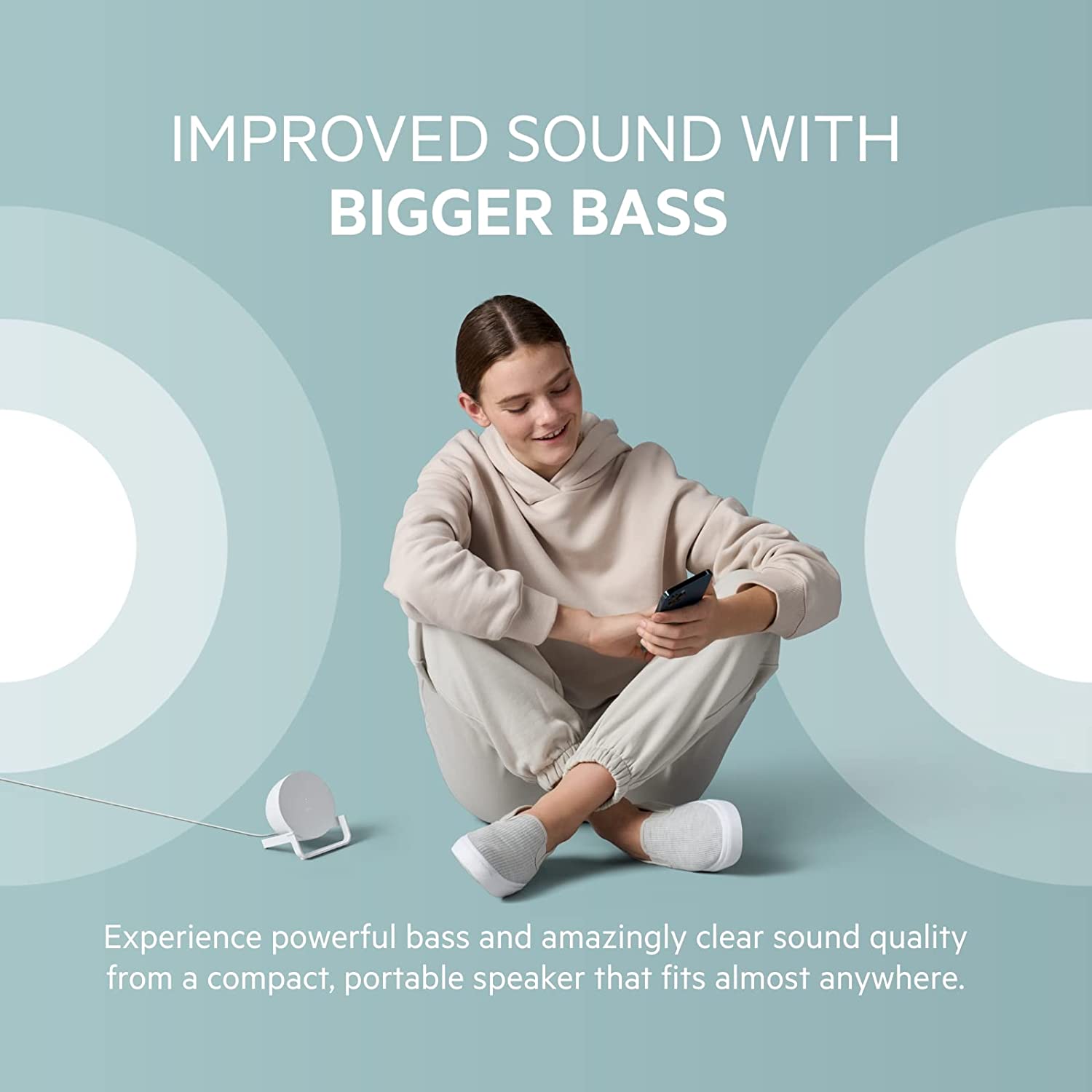 IMPROVED SOUND WITH
BIGGER BASS

Experience powerful bass and amazingly clear sound quality from a compact, portable speaker that fits almost anywhere.